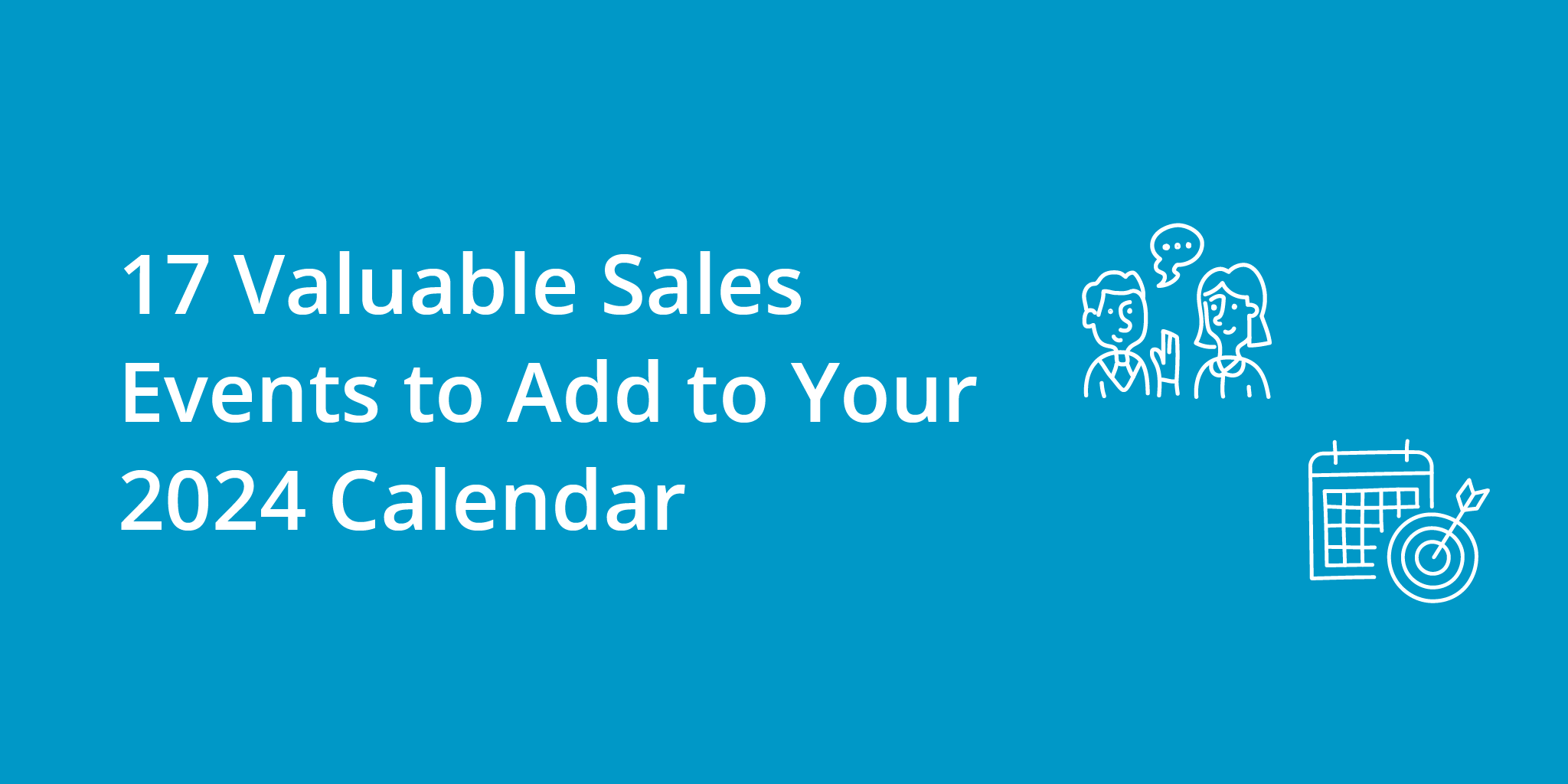 17 Valuable Sales Events to Add to Your 2024 Calendar